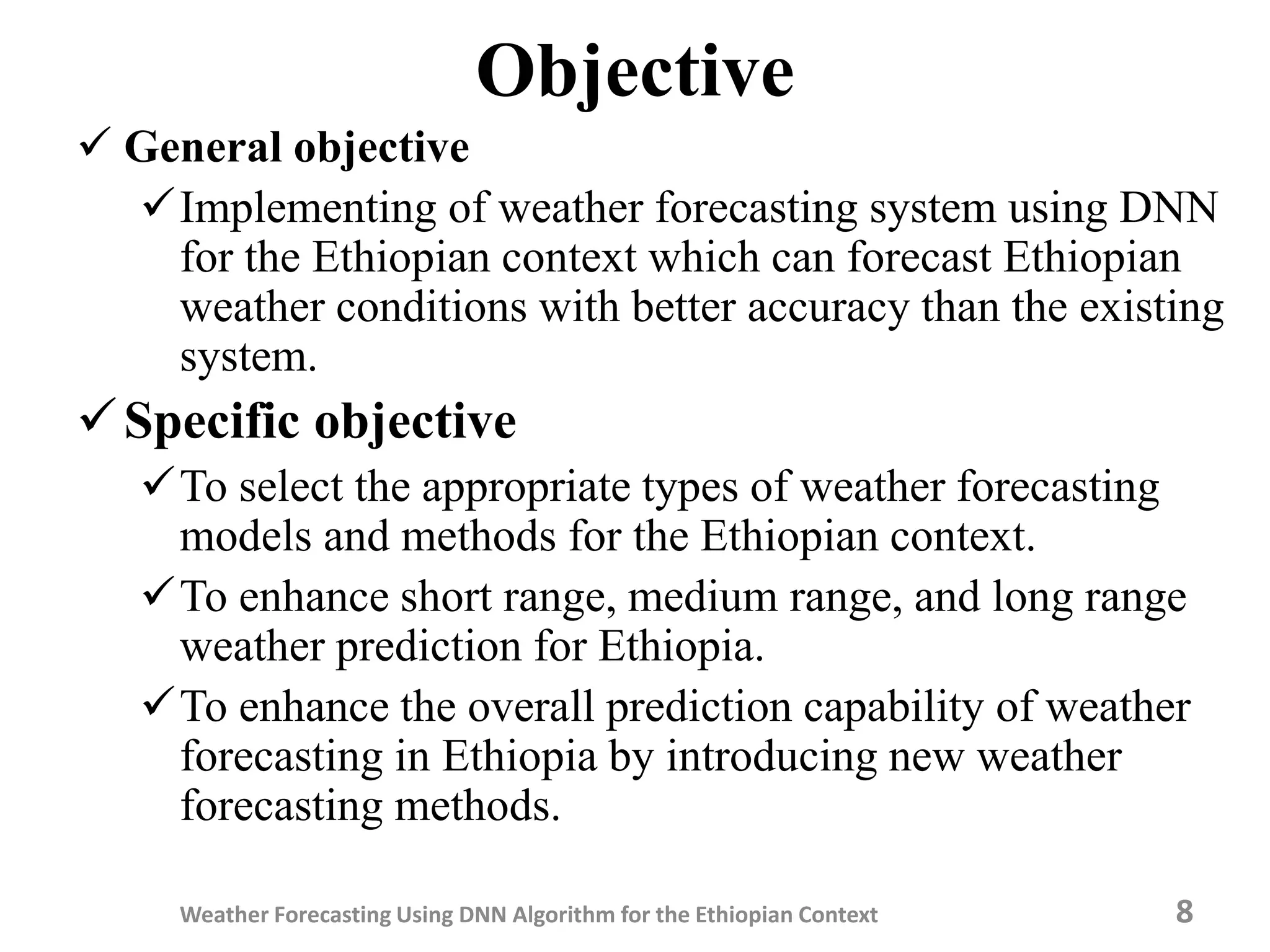 Objective

✓ General objective

✓ Implementing of weather forecasting system using DNN for the Ethiopian context which can forecast Ethiopian weather conditions with better accuracy than the existing system.

✓ Specific objective

✓ To select the appropriate types of weather forecasting models and methods for the Ethiopian context.

✓ To enhance short range, medium range, and long range weather prediction for Ethiopia.

✓ To enhance the overall prediction capability of weather forecasting in Ethiopia by introducing new weather forecasting methods.

Weather Forecasting Using DNN Algorithm for the Ethiopian Context

8